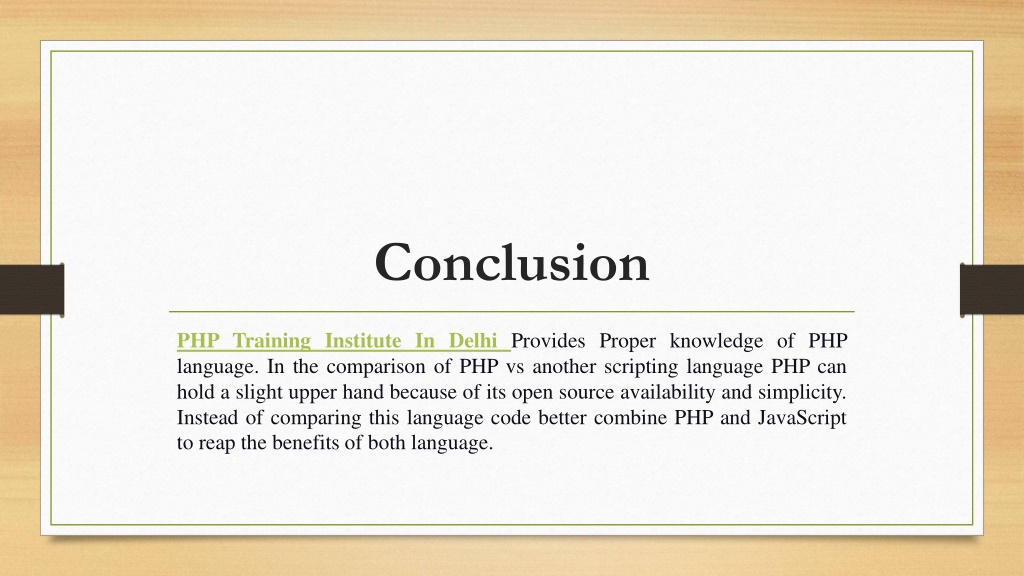 Conclusion

PHP Training Institute In Delhi Provides Proper knowledge of PHP language. In the comparison of PHP vs another scripting language PHP can hold a slight upper hand because of its open source availability and simplicity. Instead of comparing this language code better combine PHP and JavaScript to reap the benefits of both language.